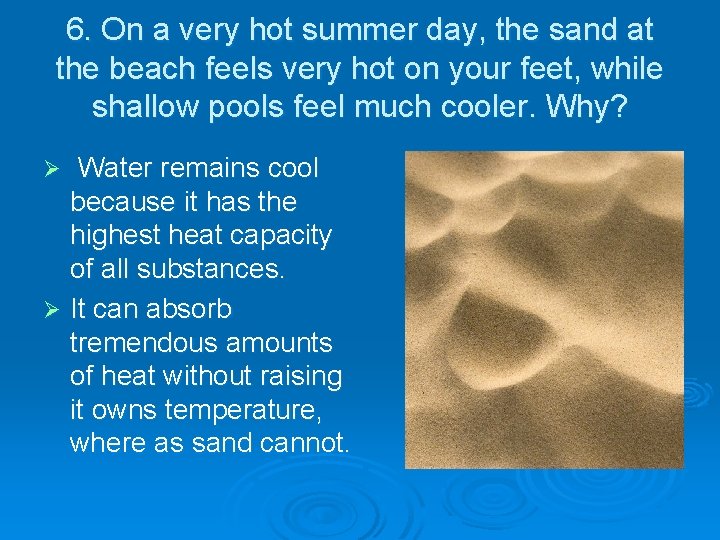 6. On a very hot summer day, the sand at the beach feels very hot on your feet, while shallow pools feel much cooler. Why?

➢ Water remains cool because it has the highest heat capacity of all substances.

➢ It can absorb tremendous amounts of heat without raising it owns temperature, where as sand cannot.